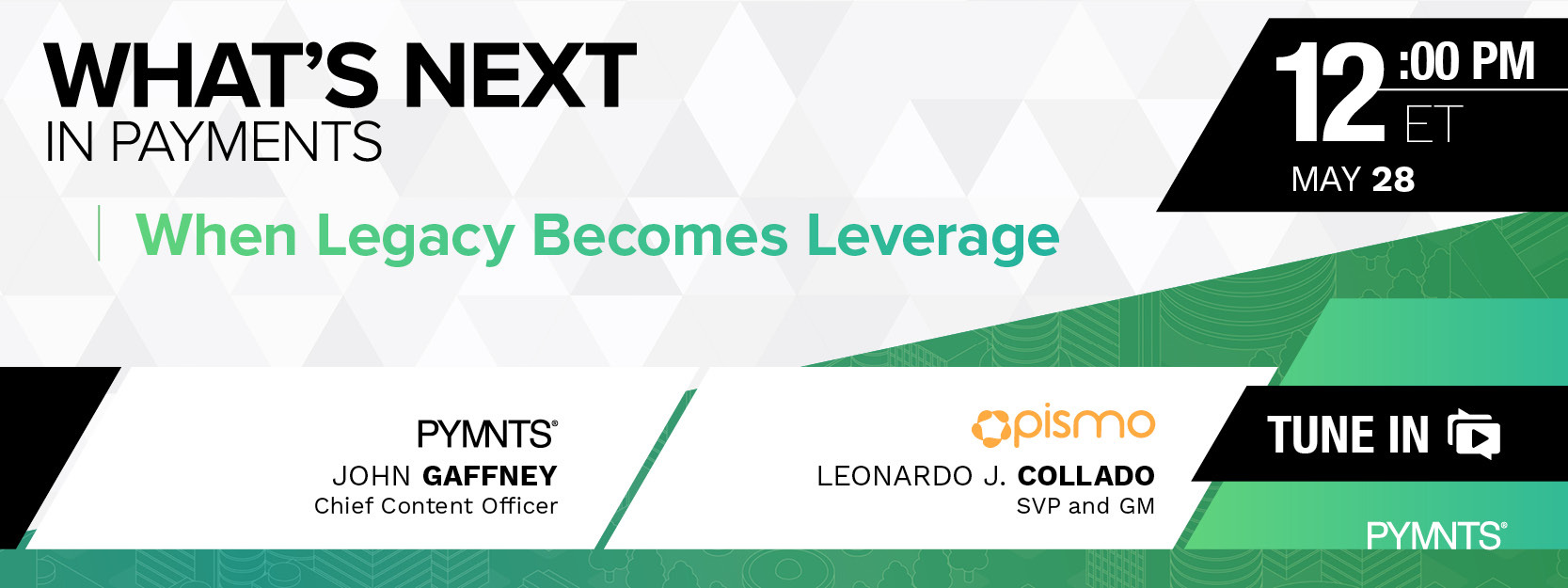 WHAT'S NEXT
IN PAYMENTS

When Legacy Becomes Leverage

12:00 PM ET
MAY 28

PYMNTS®
JOHN GAFFNEY
Chief Content Officer

pismo
LEONARDO J. COLLADO
SVP and GM

TUNE IN

PYMNTS®